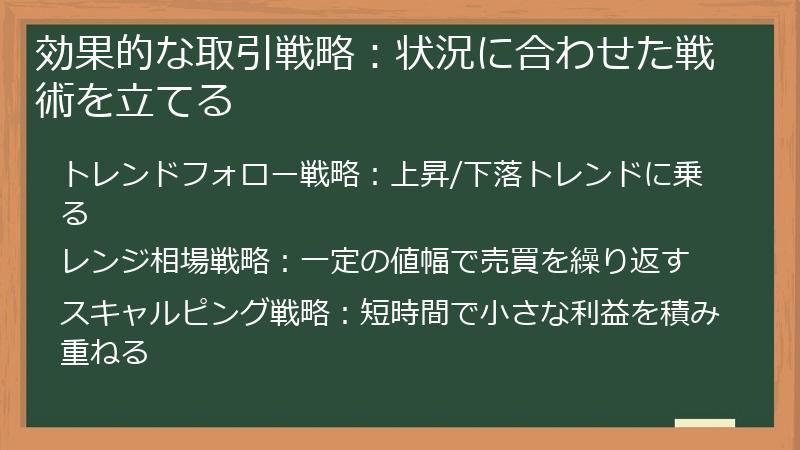 効果的な取引戦略：状況に合わせた戦術を立てる

トレンドフォロー戦略：上昇/下落トレンドに乗る

レンジ相場戦略：一定の値幅で売買を繰り返す

スキャルピング戦略：短時間で小さな利益を積み重ねる